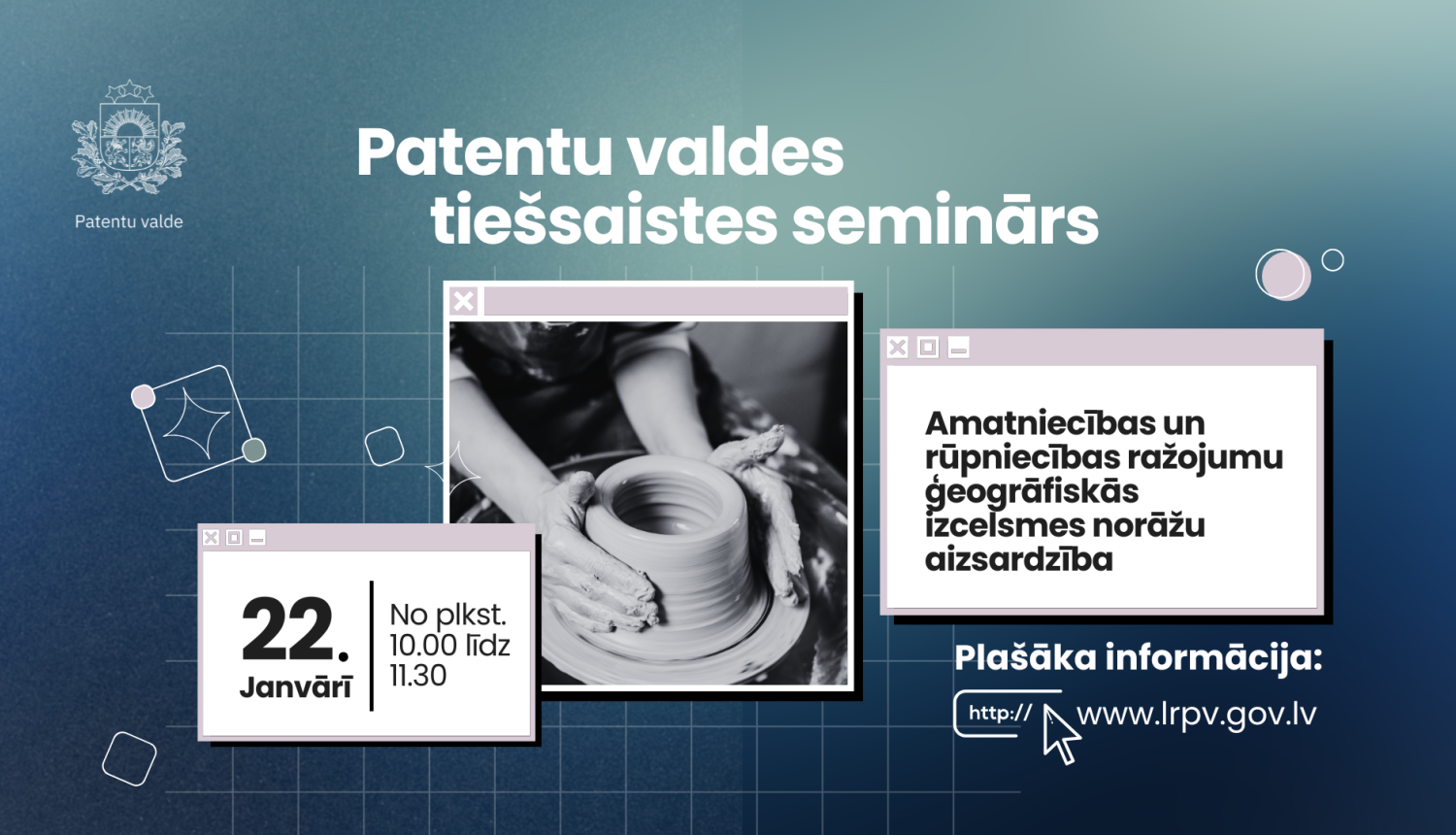 Patentu valde

Patentu valdes tiešsaistes seminārs

22. Janvārī

No plkst. 10.00 līdz 11.30

Amatniecības un rūpniecības ražojumu ģeogrāfiskās izcelsmes norāžu aizsardzība

Plašāka informācija:

http://

www.lrpv.gov.lv